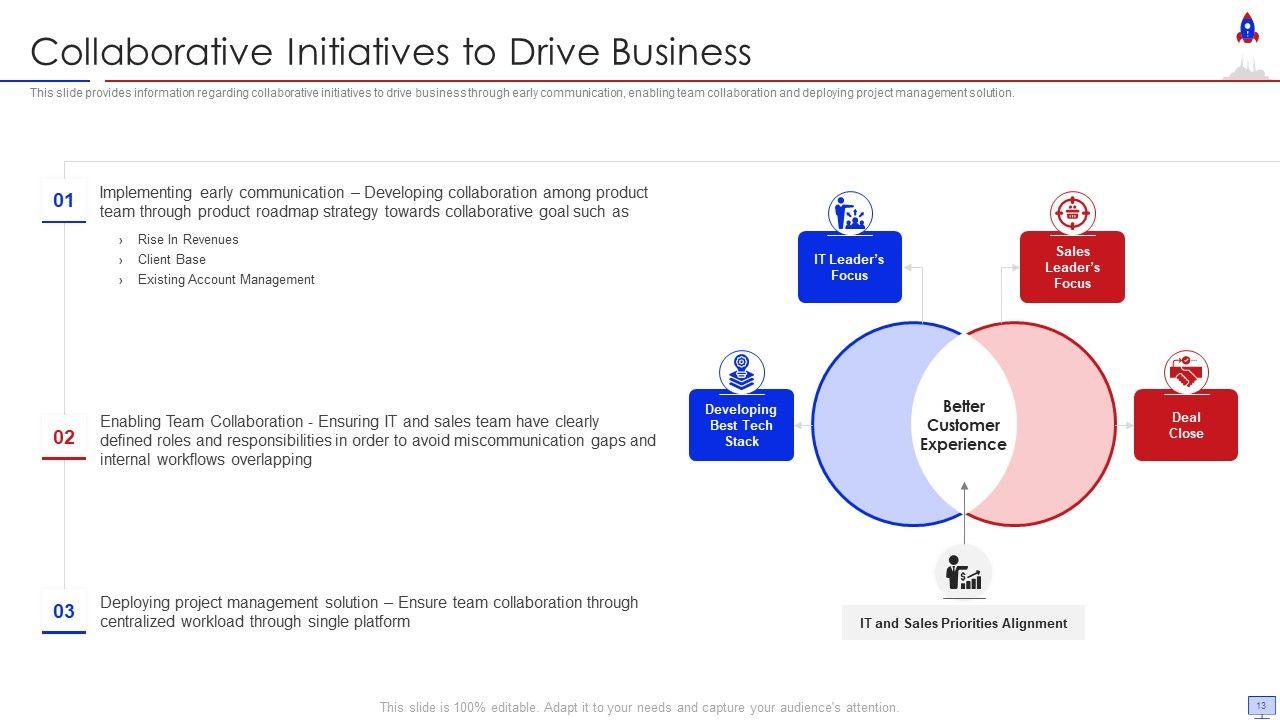 Collaborative Initiatives to Drive Business

This slide provides information regarding collaborative initiatives to drive business through early communication, enabling team collaboration and deploying project management solution.

01

Implementing early communication – Developing collaboration among product team through product roadmap strategy towards collaborative goal such as

› Rise In Revenues
› Client Base
› Existing Account Management

02

Enabling Team Collaboration - Ensuring IT and sales team have clearly defined roles and responsibilities in order to avoid miscommunication gaps and internal workflows overlapping

03

Deploying project management solution – Ensure team collaboration through centralized workload through single platform

IT Leader's Focus

Sales Leader's Focus

Developing Best Tech Stack

Better Customer Experience

Deal Close

IT and Sales Priorities Alignment

This slide is 100% editable. Adapt it to your needs and capture your audience's attention.

13